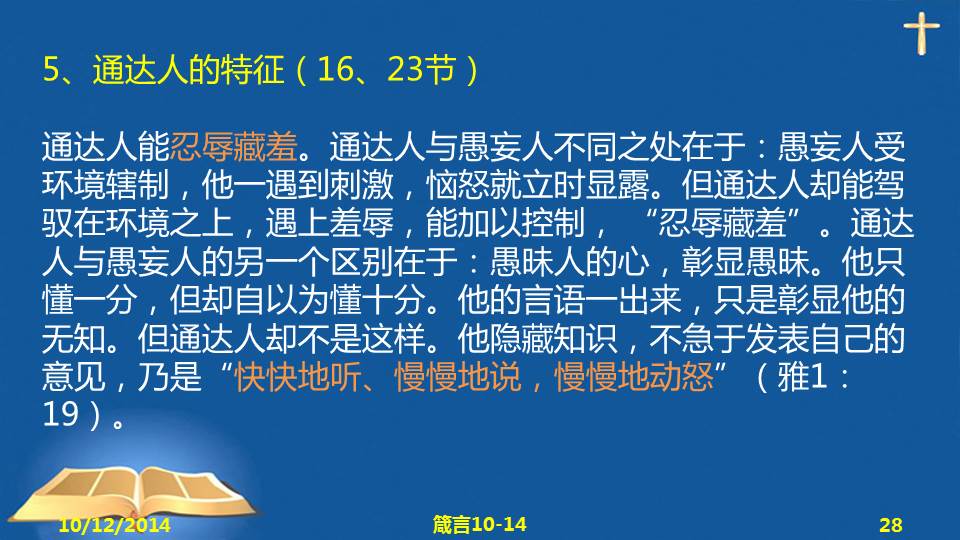 5、通达人的特征（16、23节）

通达人能忍辱藏羞。通达人与愚妄人不同之处在于：愚妄人受环境辖制，他一遇到刺激，恼怒就立时显露。但通达人却能驾驭在环境之上，遇上羞辱，能加以控制，“忍辱藏羞”。通达人与愚妄人的另一个区别在于：愚昧人的心，彰显愚昧。他只懂一分，但却自以为懂十分。他的言语一出来，只是彰显他的无知。但通达人却不是这样。他隐藏知识，不急于发表自己的意见，乃是“快快地听、慢慢地说，慢慢地动怒”（雅1：19）。

10/12/2014

箴言10-14

28